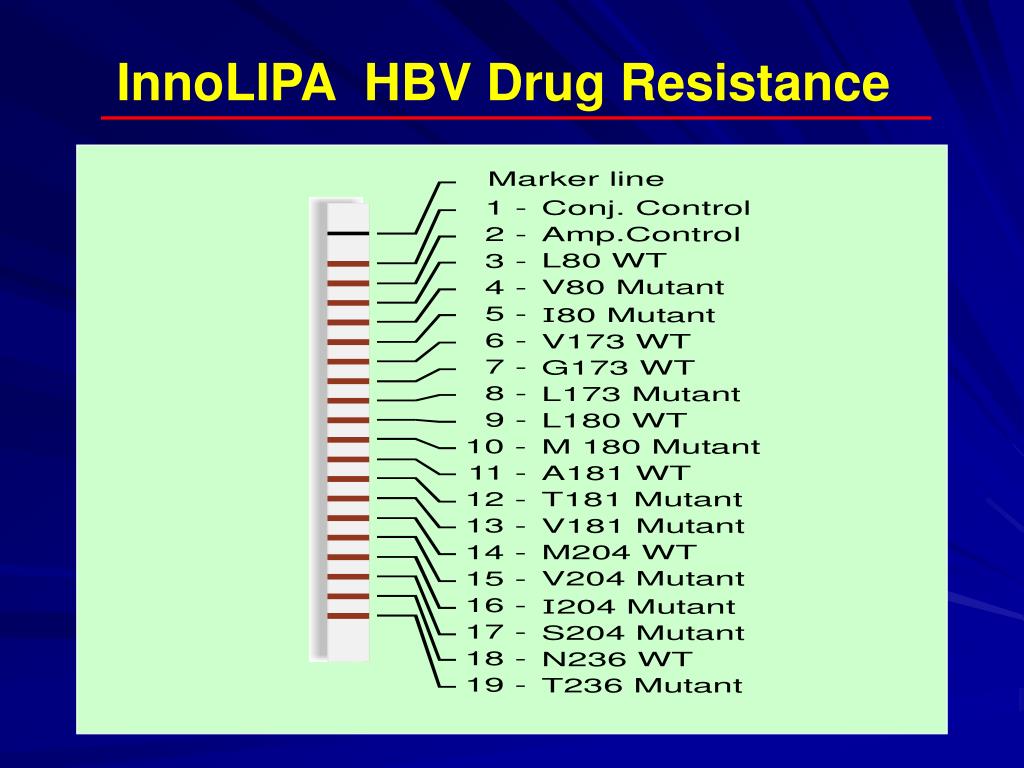 InnoLIPA HBV Drug Resistance

Marker line
1 - Conj. Control
2 - Amp.Control
3 - L80 WT
4 - V80 Mutant
5 - I80 Mutant
6 - V173 WT
7 - G173 WT
8 - L173 Mutant
9 - L180 WT
10 - M 180 Mutant
11 - A181 WT
12 - T181 Mutant
13 - V181 Mutant
14 - M204 WT
15 - V204 Mutant
16 - I204 Mutant
17 - S204 Mutant
18 - N236 WT
19 - T236 Mutant